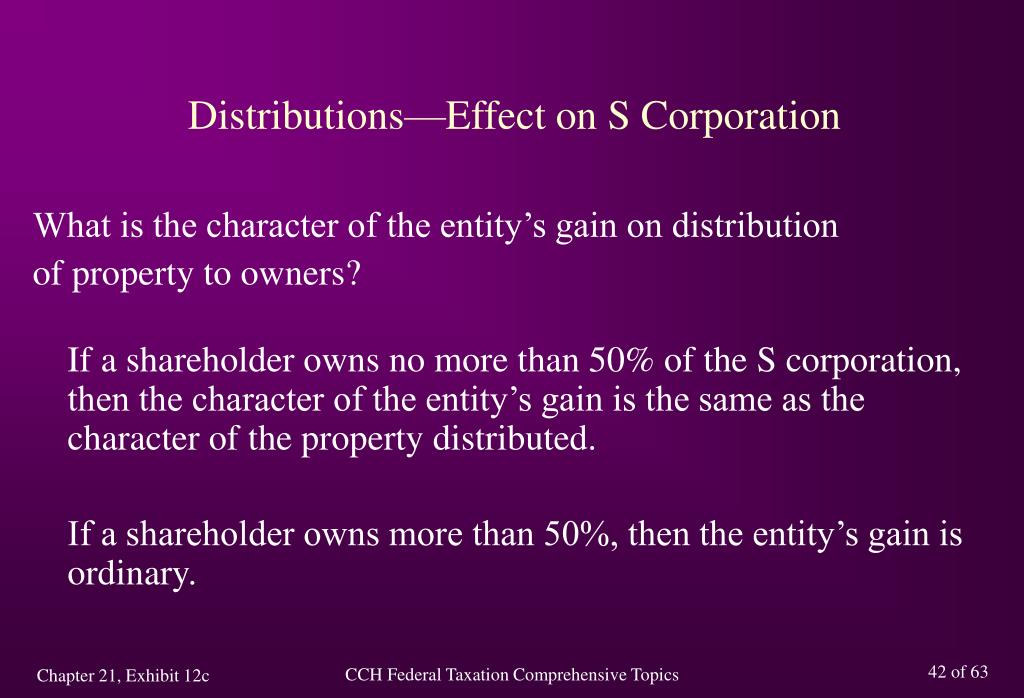 Distributions—Effect on S Corporation

What is the character of the entity’s gain on distribution of property to owners?

If a shareholder owns no more than 50% of the S corporation, then the character of the entity’s gain is the same as the character of the property distributed.

If a shareholder owns more than 50%, then the entity’s gain is ordinary.

Chapter 21, Exhibit 12c

CCH Federal Taxation Comprehensive Topics

42 of 63